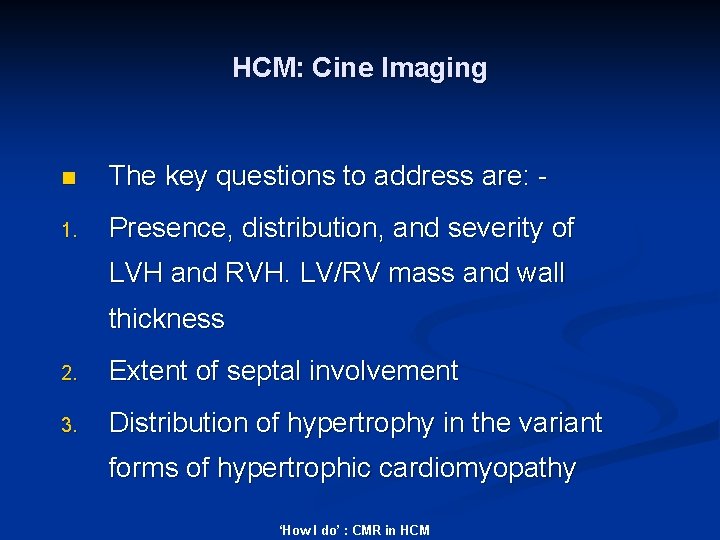 HCM: Cine Imaging

The key questions to address are: -

1. Presence, distribution, and severity of LVH and RVH. LV/RV mass and wall thickness

2. Extent of septal involvement

3. Distribution of hypertrophy in the variant forms of hypertrophic cardiomyopathy

'How I do' : CMR in HCM